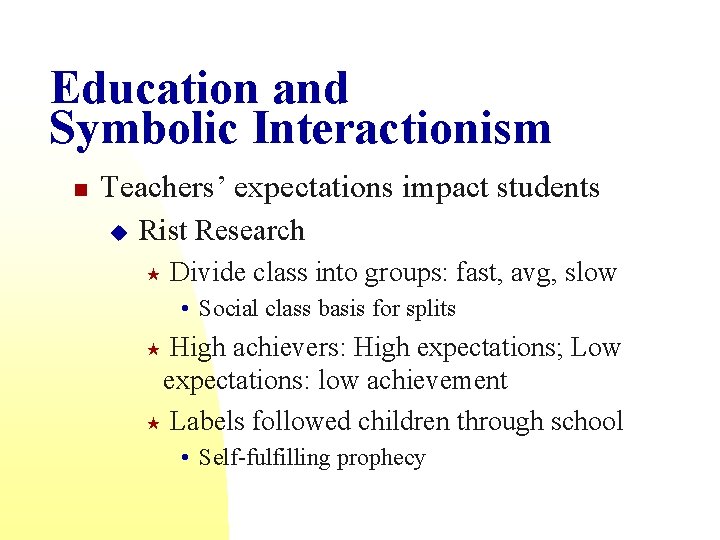 Education and Symbolic Interactionism

Teachers' expectations impact students

Rist Research

Divide class into groups: fast, avg, slow

Social class basis for splits

High achievers: High expectations; Low expectations: low achievement

Labels followed children through school

Self-fulfilling prophecy